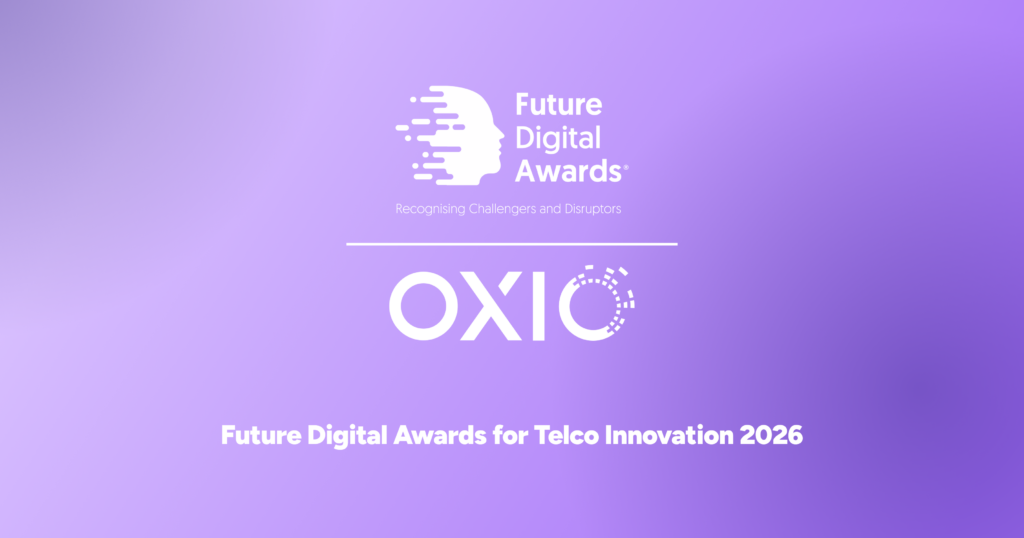 Future Digital Awards®

Recognising Challengers and Disruptors

OXIO

Future Digital Awards for Telco Innovation 2026